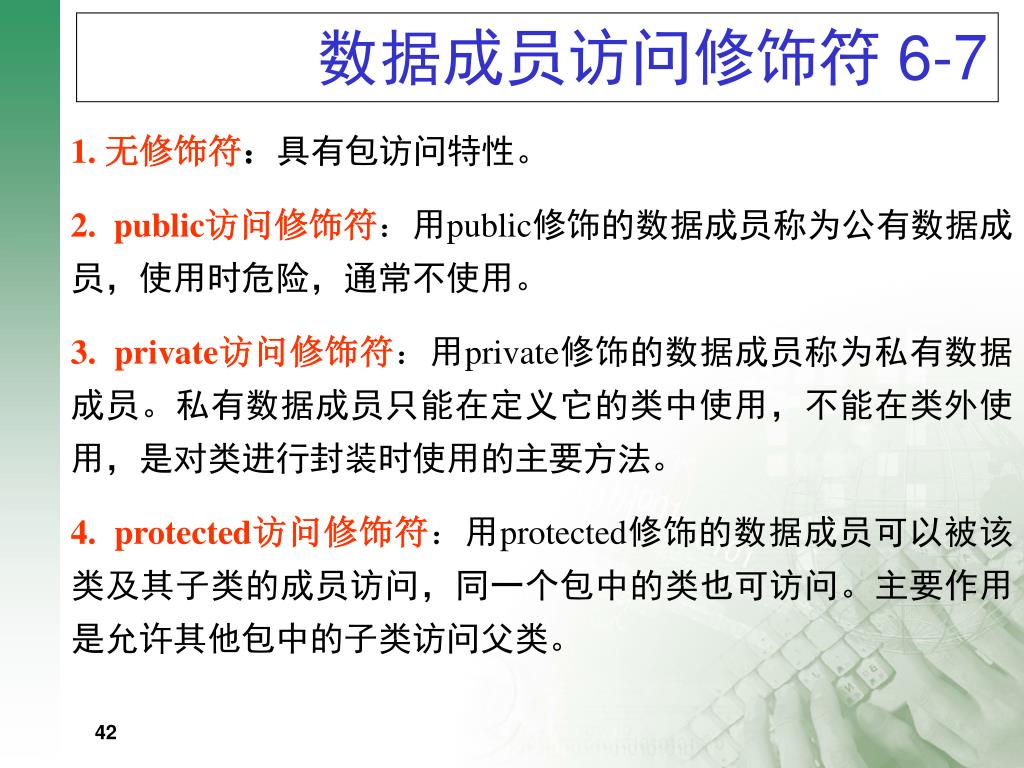 数据成员访问修饰符 6-7

1. 无修饰符：具有包访问特性。

2. public访问修饰符：用public修饰的数据成员称为公有数据成员，使用时危险，通常不使用。

3. private访问修饰符：用private修饰的数据成员称为私有数据成员。私有数据成员只能在定义它的类中使用，不能在类外使用，是对类进行封装时使用的主要方法。

4. protected访问修饰符：用protected修饰的数据成员可以被该类及其子类的成员访问，同一个包中的类也可访问。主要作用是允许其他包中的子类访问父类。

42